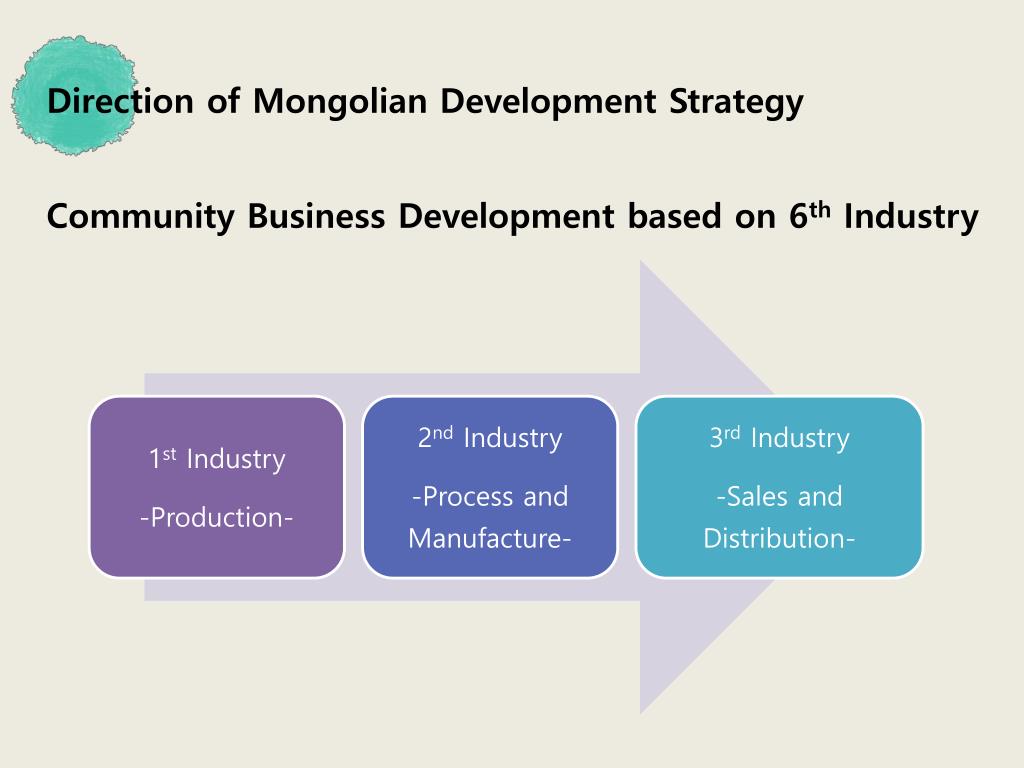 Direction of Mongolian Development Strategy

Community Business Development based on 6$^{th}$ Industry

1$^{st}$ Industry

-Production-

2$^{nd}$ Industry

-Process and Manufacture-

3$^{rd}$ Industry

-Sales and Distribution-